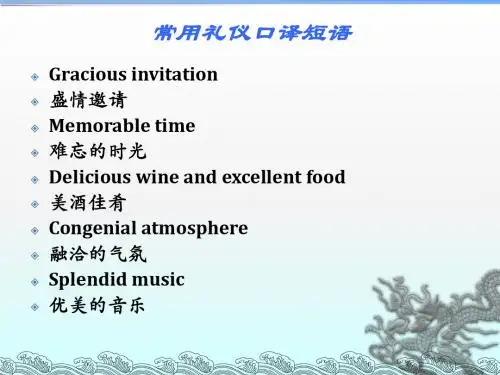 常用礼仪口译短语

Gracious invitation
盛情邀请
Memorable time
难忘的时光
Delicious wine and excellent food
美酒佳肴
Congenial atmosphere
融洽的气氛
Splendid music
优美的音乐